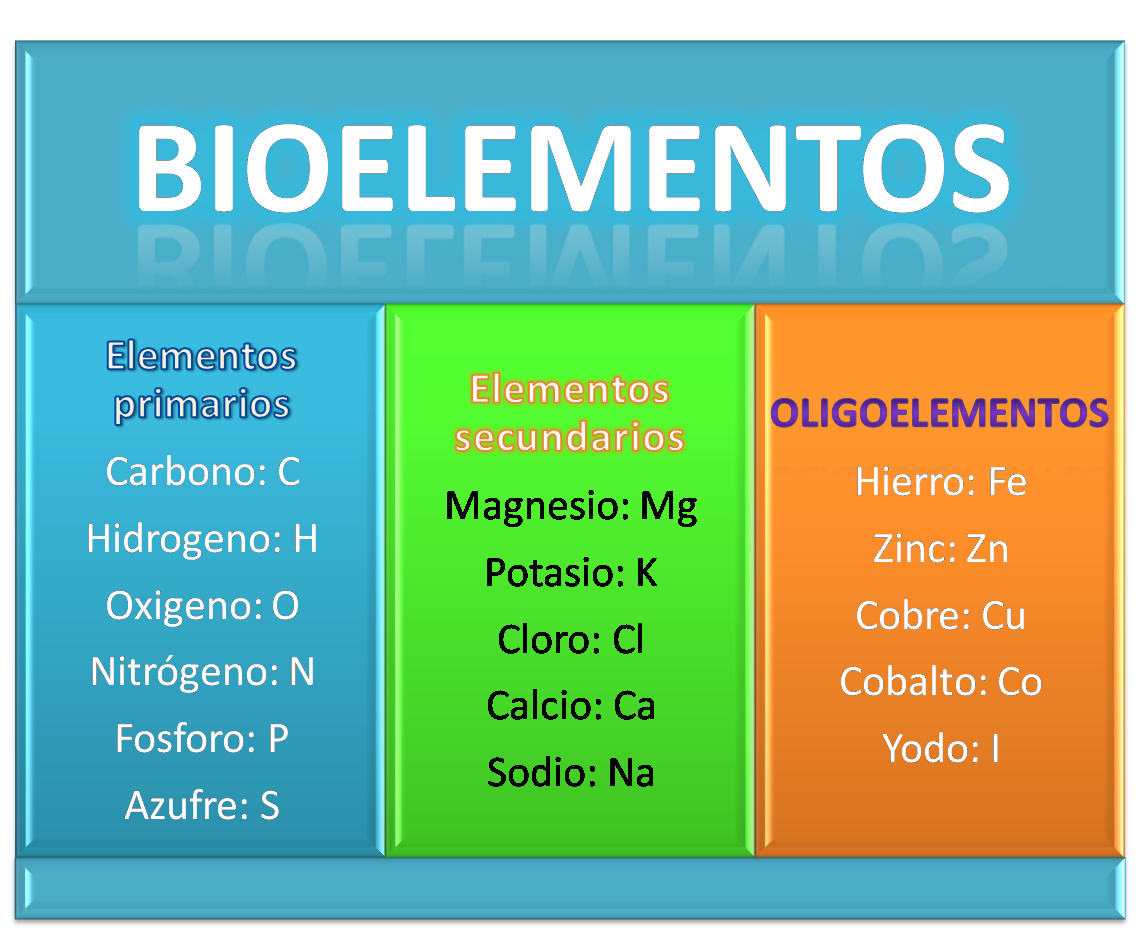 BIOELEMENTOS

Elementos primarios

Carbono: C

Hidrogeno: H

Oxigeno: O

Nitrógeno: N

Fosforo: P

Azufre: S

Elementos secundarios

Magnesio: Mg

Potasio: K

Cloro: Cl

Calcio: Ca

Sodio: Na

OLIGOELEMENTOS

Hierro: Fe

Zinc: Zn

Cobre: Cu

Cobalto: Co

Yodo: I